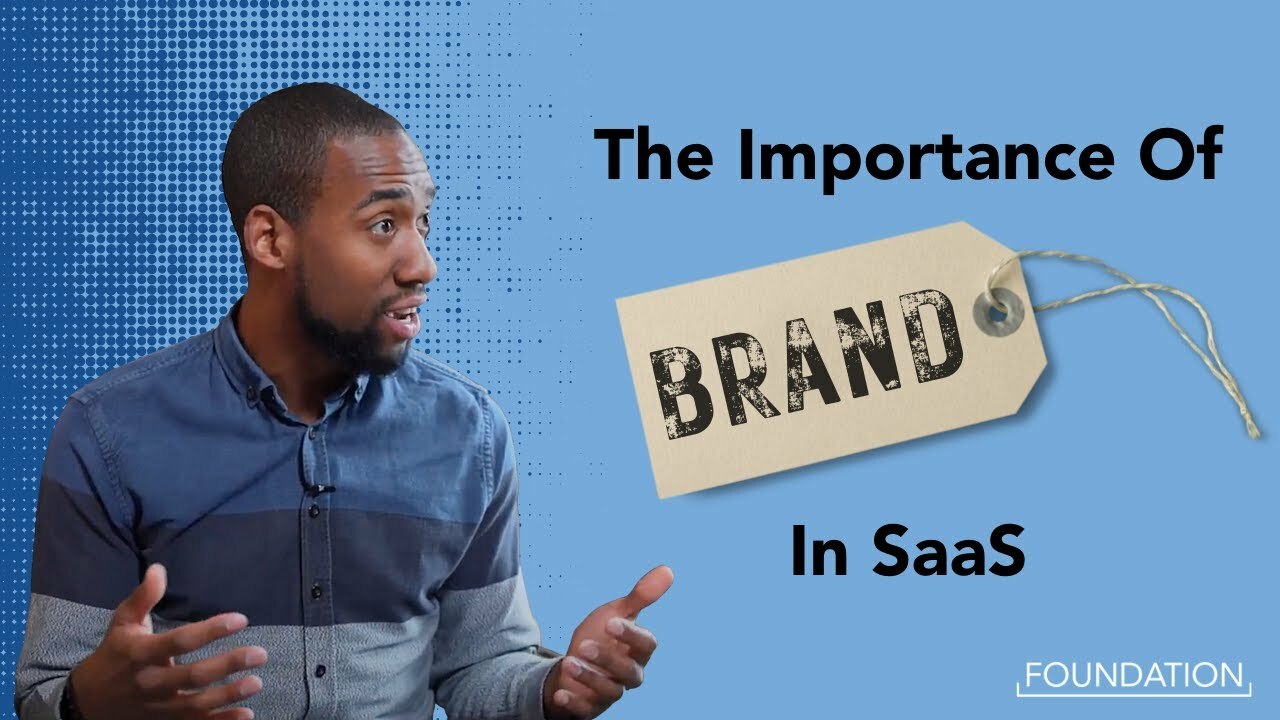 The Importance Of

BRAND

In SaaS

FOUNDATION